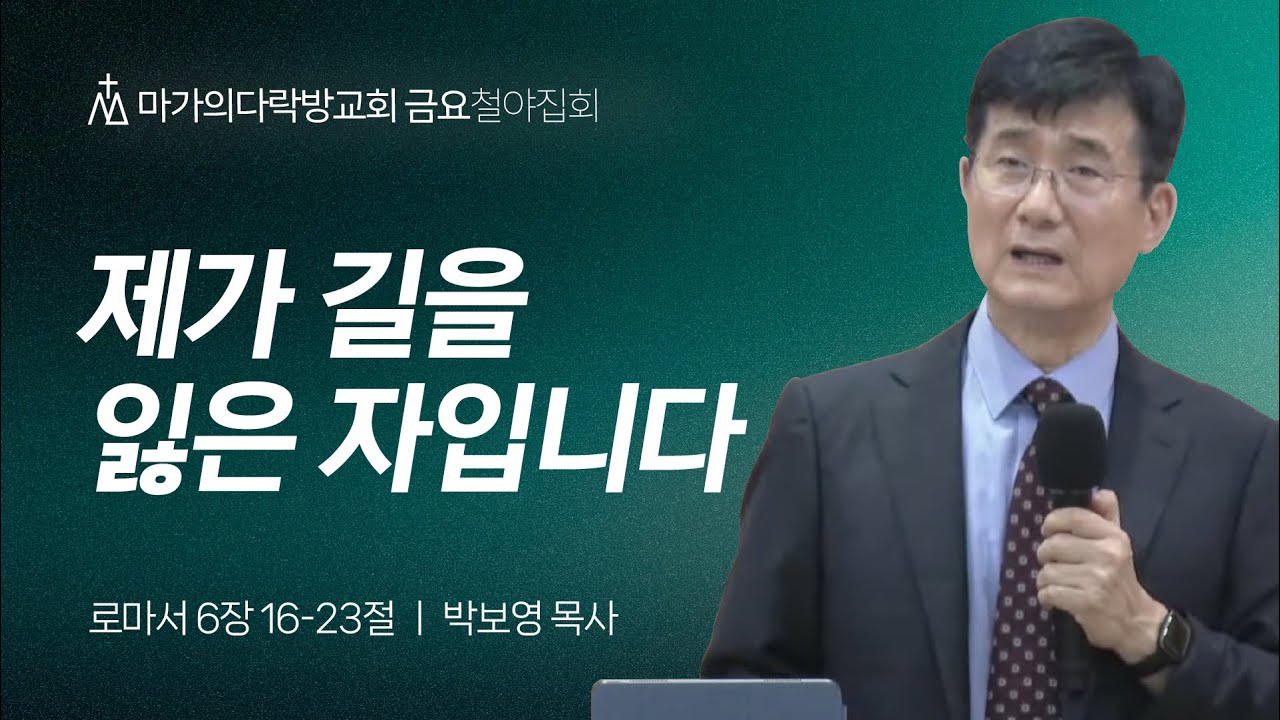 마가의다락방교회 금요철야집회

제가 길을 잃은 자입니다

로마서 6장 16-23절 | 박보영 목사